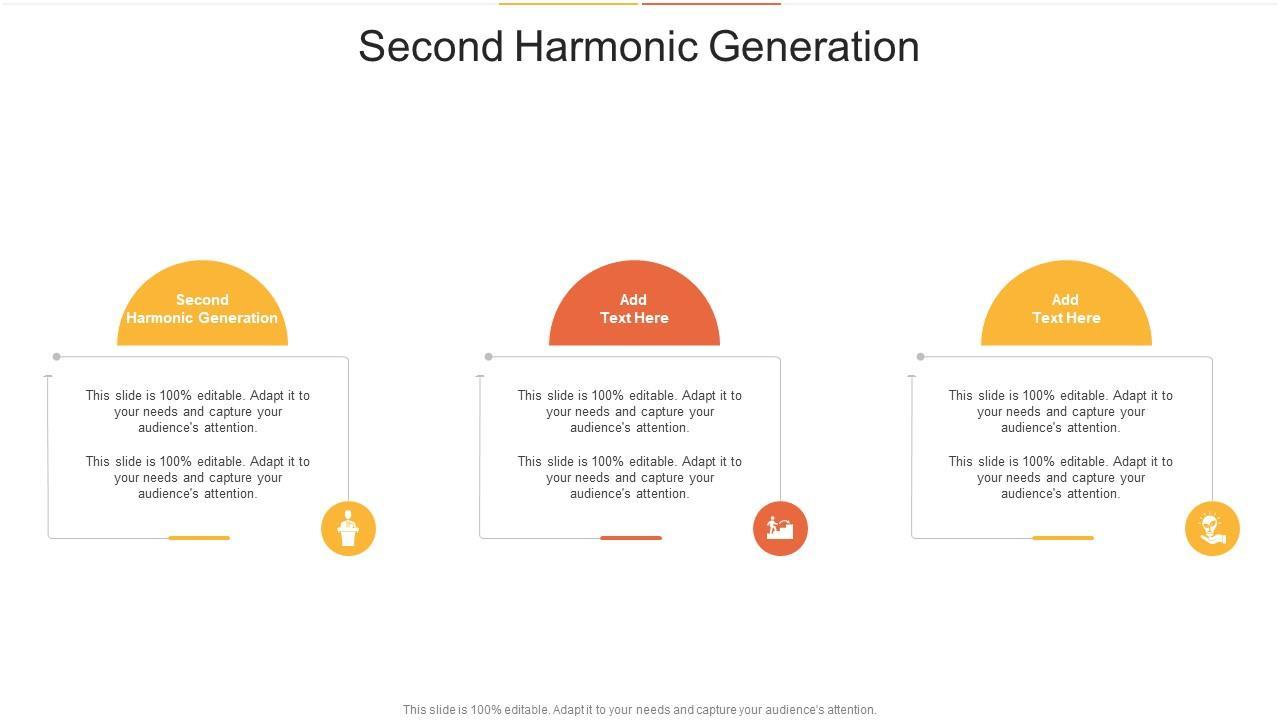 Second Harmonic Generation

Second Harmonic Generation

This slide is 100% editable. Adapt it to your needs and capture your audience's attention.

This slide is 100% editable. Adapt it to your needs and capture your audience's attention.

Add Text Here

This slide is 100% editable. Adapt it to your needs and capture your audience's attention.

This slide is 100% editable. Adapt it to your needs and capture your audience's attention.

Add Text Here

This slide is 100% editable. Adapt it to your needs and capture your audience's attention.

This slide is 100% editable. Adapt it to your needs and capture your audience's attention.

This slide is 100% editable. Adapt it to your needs and capture your audience's attention.